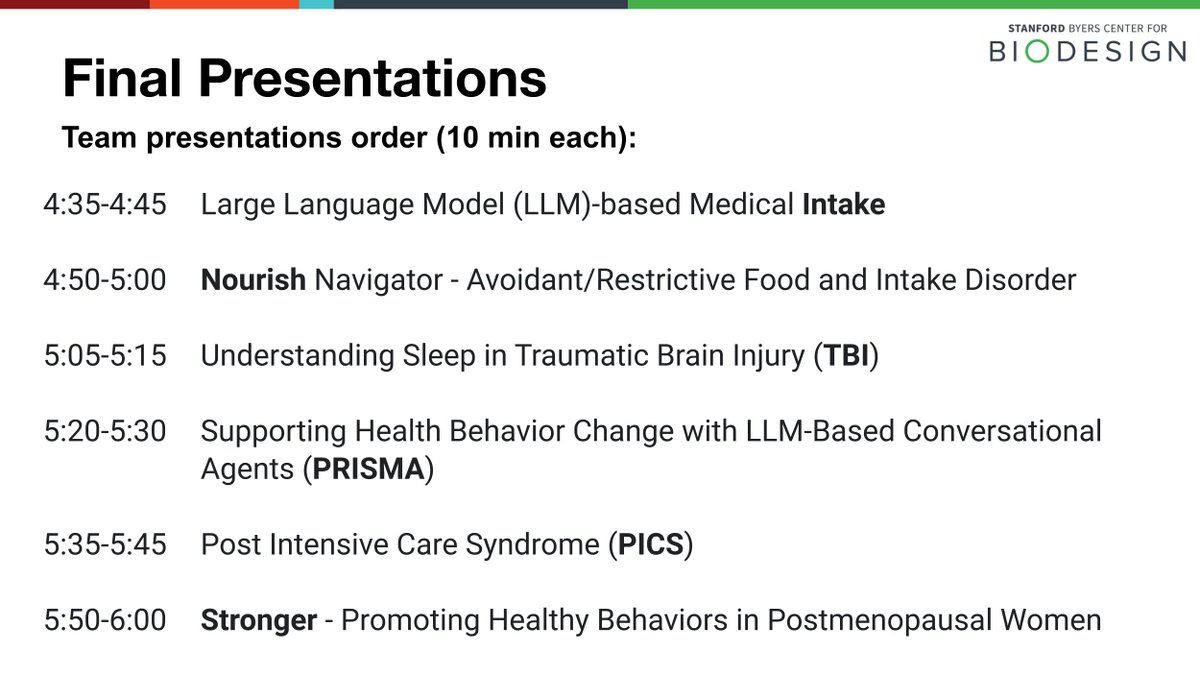 STANFORD BYERS CENTER FOR
BIODESIGN

Final Presentations

Team presentations order (10 min each):

4:35-4:45 Large Language Model (LLM)-based Medical Intake

4:50-5:00 Nourish Navigator - Avoidant/Restrictive Food and Intake Disorder

5:05-5:15 Understanding Sleep in Traumatic Brain Injury (TBI)

5:20-5:30 Supporting Health Behavior Change with LLM-Based Conversational Agents (PRISMA)

5:35-5:45 Post Intensive Care Syndrome (PICS)

5:50-6:00 Stronger - Promoting Healthy Behaviors in Postmenopausal Women